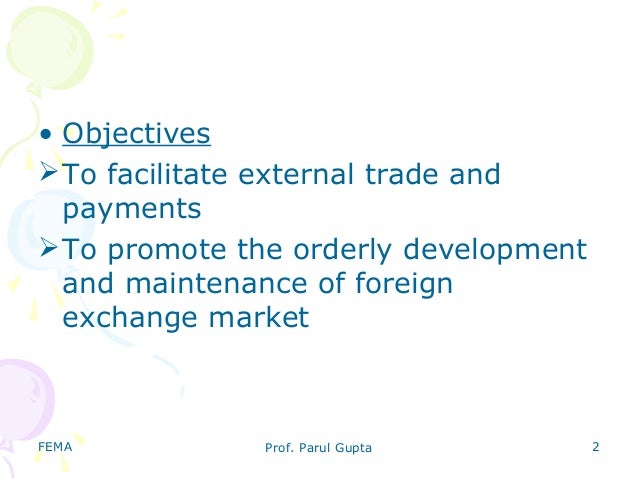 • Objectives

➢ To facilitate external trade and payments

➢ To promote the orderly development and maintenance of foreign exchange market

FEMA

Prof. Parul Gupta

2